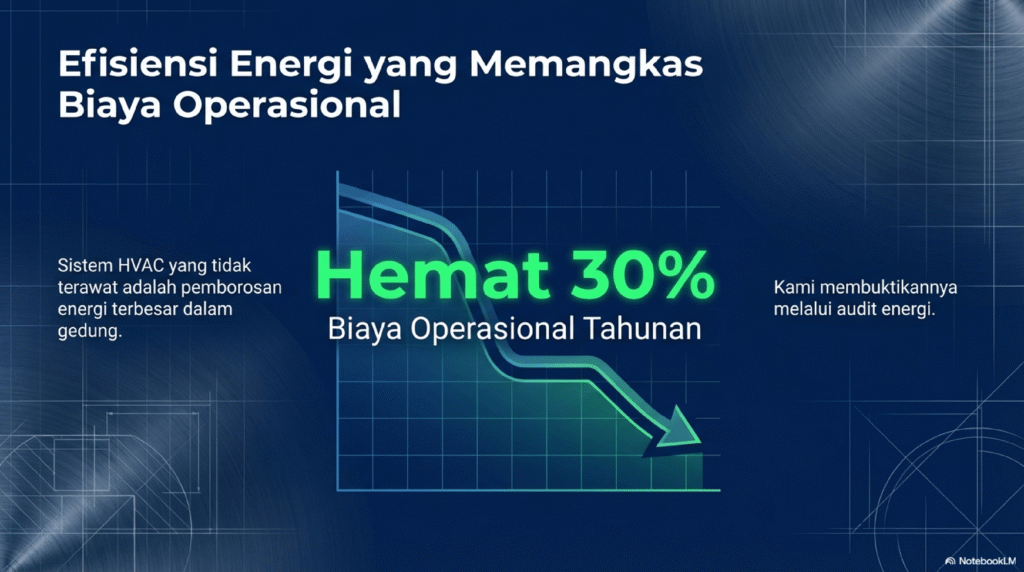 Efisiensi Energi yang Memangkas Biaya Operasional

Sistem HVAC yang tidak terawat adalah pemborosan energi terbesar dalam gedung.

Hemat 30%

Biaya Operasional Tahunan

Kami membuktikannya melalui audit energi.

NotebookLM